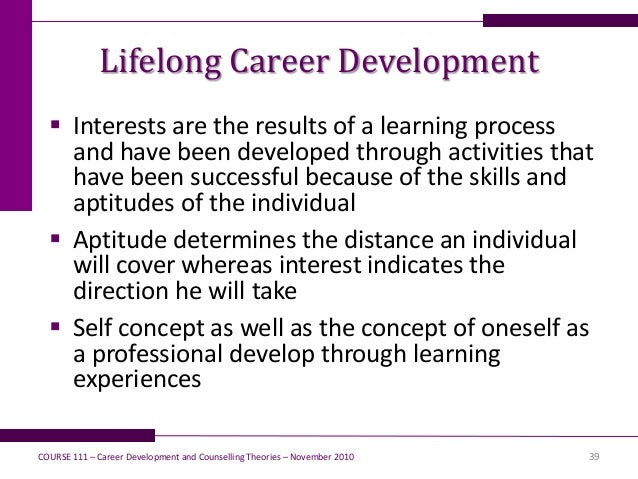 Lifelong Career Development

▪ Interests are the results of a learning process and have been developed through activities that have been successful because of the skills and aptitudes of the individual

▪ Aptitude determines the distance an individual will cover whereas interest indicates the direction he will take

▪ Self concept as well as the concept of oneself as a professional develop through learning experiences

COURSE 111 – Career Development and Counselling Theories – November 2010

39